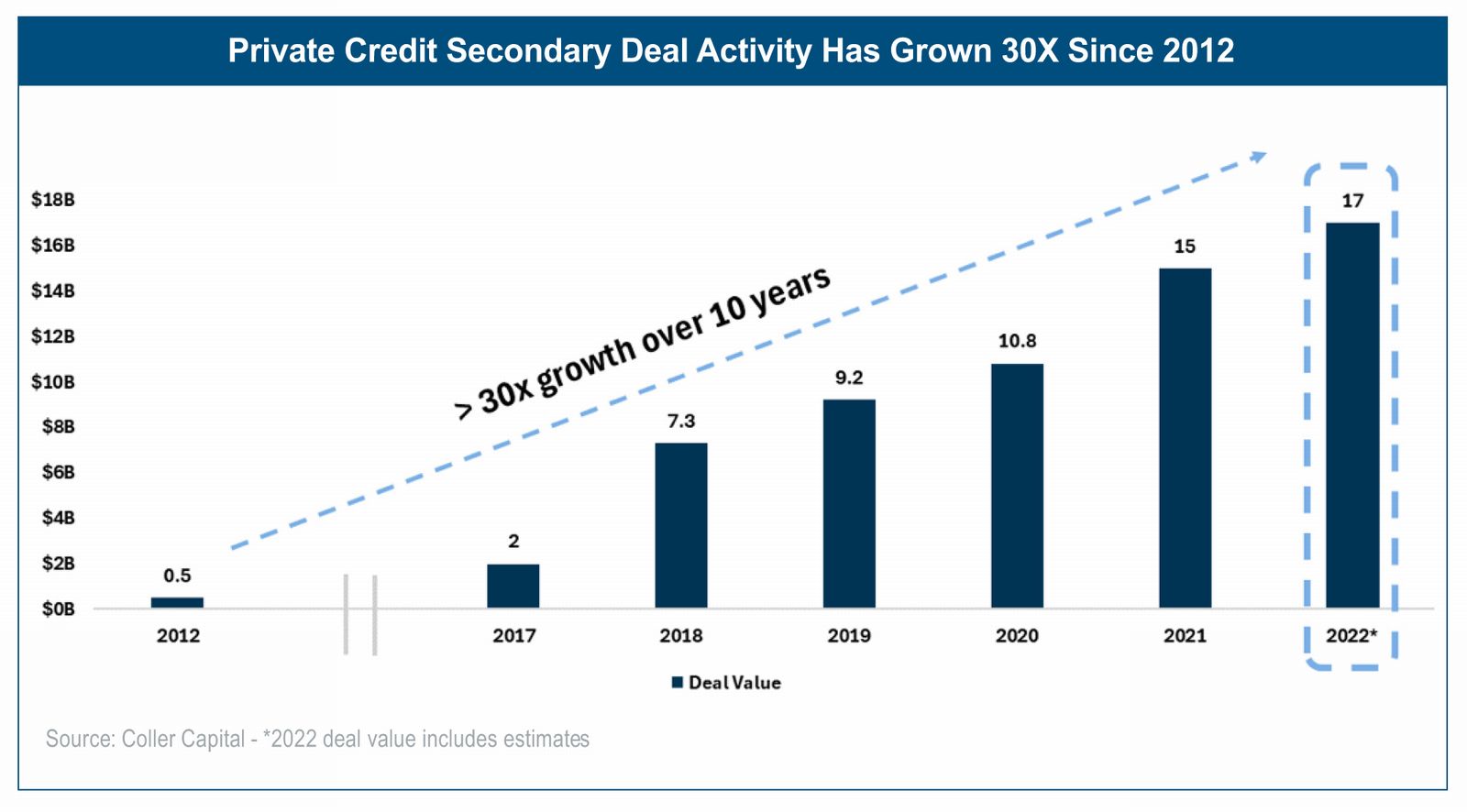 Private Credit Secondary Deal Activity Has Grown 30X Since 2012

$18B
$16B
$14B
$12B
$10B
$8B
$6B
$4B
$2B
$0B

> 30x growth over 10 years

0.5
2
7.3
9.2
10.8
15
17

2012
2017
2018
2019
2020
2021
2022*

Deal Value

Source: Coller Capital - *2022 deal value includes estimates